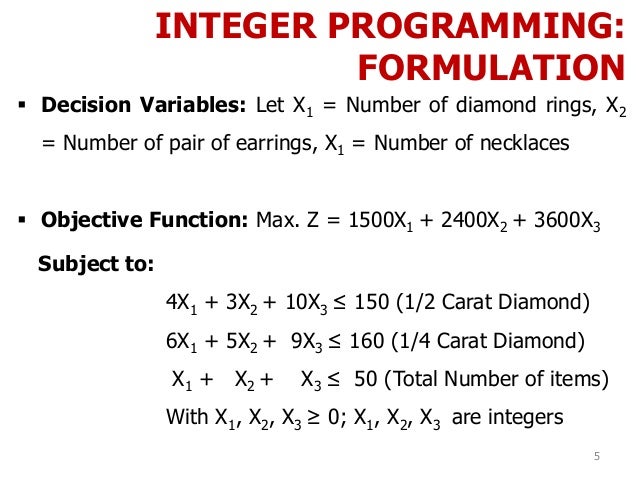 INTEGER PROGRAMMING: FORMULATION

▪ **Decision Variables:** Let $X_1$ = Number of diamond rings, $X_2$ = Number of pair of earrings, $X_1$ = Number of necklaces

▪ **Objective Function:** Max. $Z = 1500X_1 + 2400X_2 + 3600X_3$

**Subject to:**

$4X_1 + 3X_2 + 10X_3 \leq 150$ (1/2 Carat Diamond)

$6X_1 + 5X_2 + 9X_3 \leq 160$ (1/4 Carat Diamond)

$X_1 + X_2 + X_3 \leq 50$ (Total Number of items)

With $X_1, X_2, X_3 \geq 0$; $X_1, X_2, X_3$ are integers

5